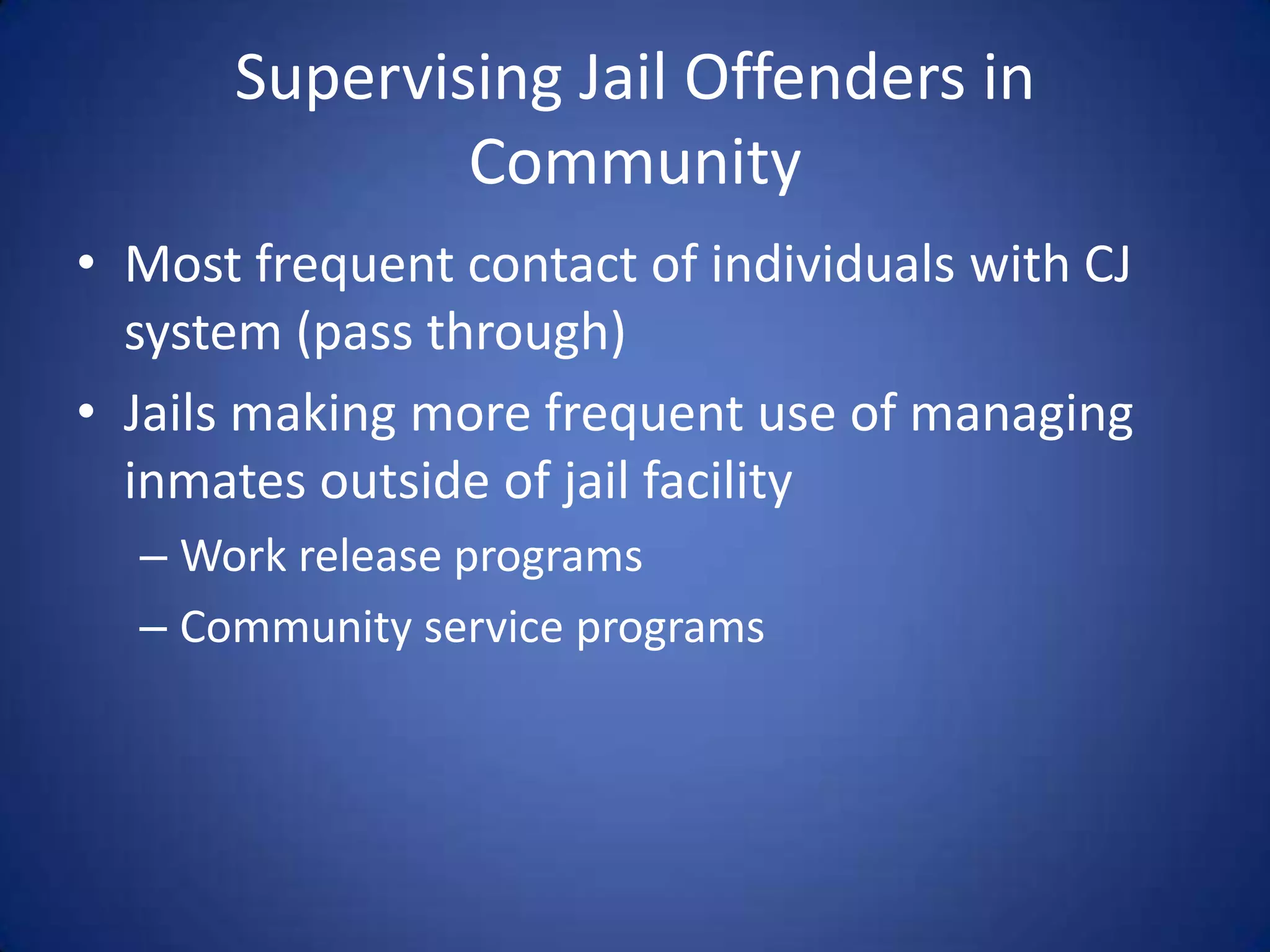 Supervising Jail Offenders in Community

• Most frequent contact of individuals with CJ system (pass through)
• Jails making more frequent use of managing inmates outside of jail facility
– Work release programs
– Community service programs